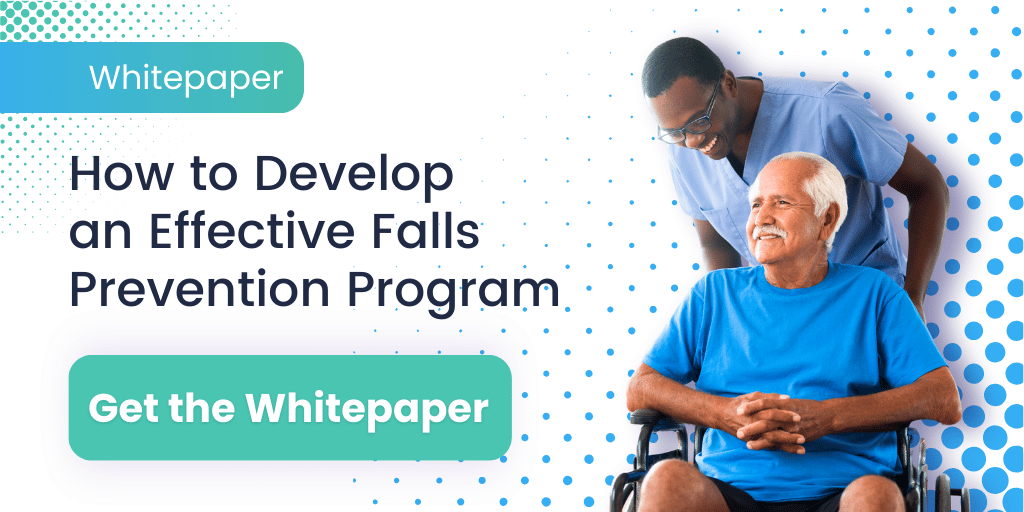 Whitepaper

How to Develop an Effective Falls Prevention Program

Get the Whitepaper